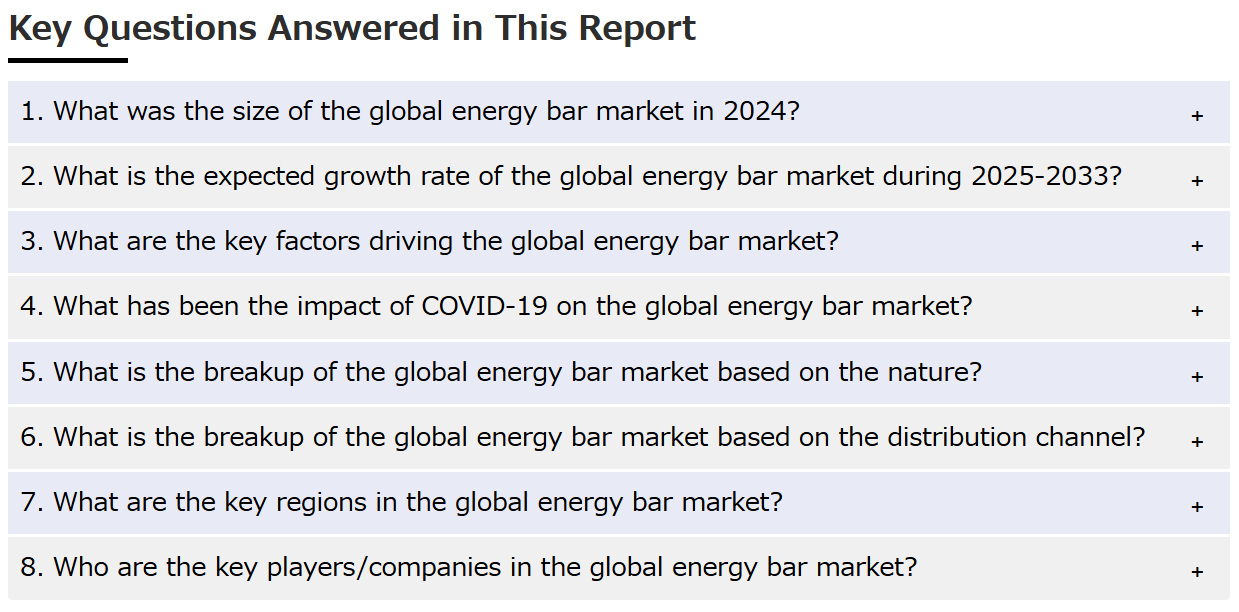 Key Questions Answered in This Report

1. What was the size of the global energy bar market in 2024? +

2. What is the expected growth rate of the global energy bar market during 2025-2033? +

3. What are the key factors driving the global energy bar market? +

4. What has been the impact of COVID-19 on the global energy bar market? +

5. What is the breakup of the global energy bar market based on the nature? +

6. What is the breakup of the global energy bar market based on the distribution channel? +

7. What are the key regions in the global energy bar market? +

8. Who are the key players/companies in the global energy bar market? +